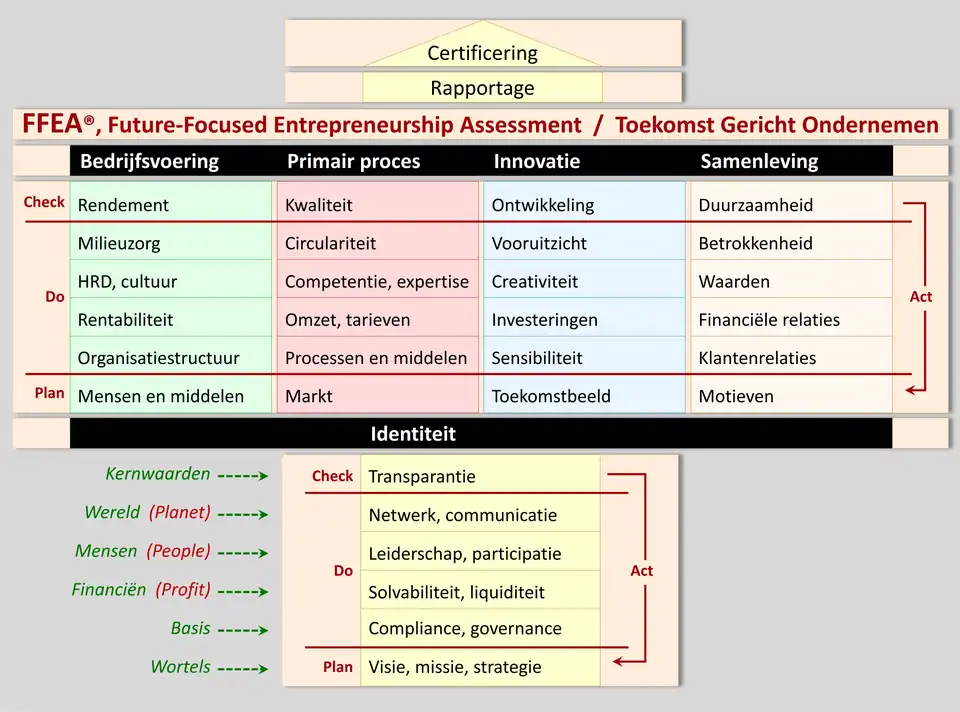 Certificering

Rapportage

FFEA®, Future-Focused Entrepreneurship Assessment / Toekomst Gericht Ondernemen

| | Bedrijfsvoering | Primair proces | Innovatie | Samenleving | |
|---|---|---|---|---|---|
| Check | Rendement | Kwaliteit | Ontwikkeling | Duurzaamheid | |
| Do | Milieuzorg | Circulariteit | Vooruitzicht | Betrokkenheid | Act |
| | HRD, cultuur | Competentie, expertise | Creativiteit | Waarden | |
| | Rentabiliteit | Omzet, tarieven | Investeringen | Financiële relaties | |
| | Organisatiestructuur | Processen en middelen | Sensibiliteit | Klantenrelaties | |
| Plan | Mensen en middelen | Markt | Toekomstbeeld | Motieven | |

Identiteit

| | | | |
|---|---|---|---|
| Kernwaarden -----> | Check | Transparantie | |
| Wereld (Planet) -----> | Do | Netwerk, communicatie | Act |
| Mensen (People) -----> | | Leiderschap, participatie | |
| Financiën (Profit) -----> | | Solvabiliteit, liquiditeit | |
| Basis -----> | | Compliance, governance | |
| Wortels -----> | Plan | Visie, missie, strategie | |